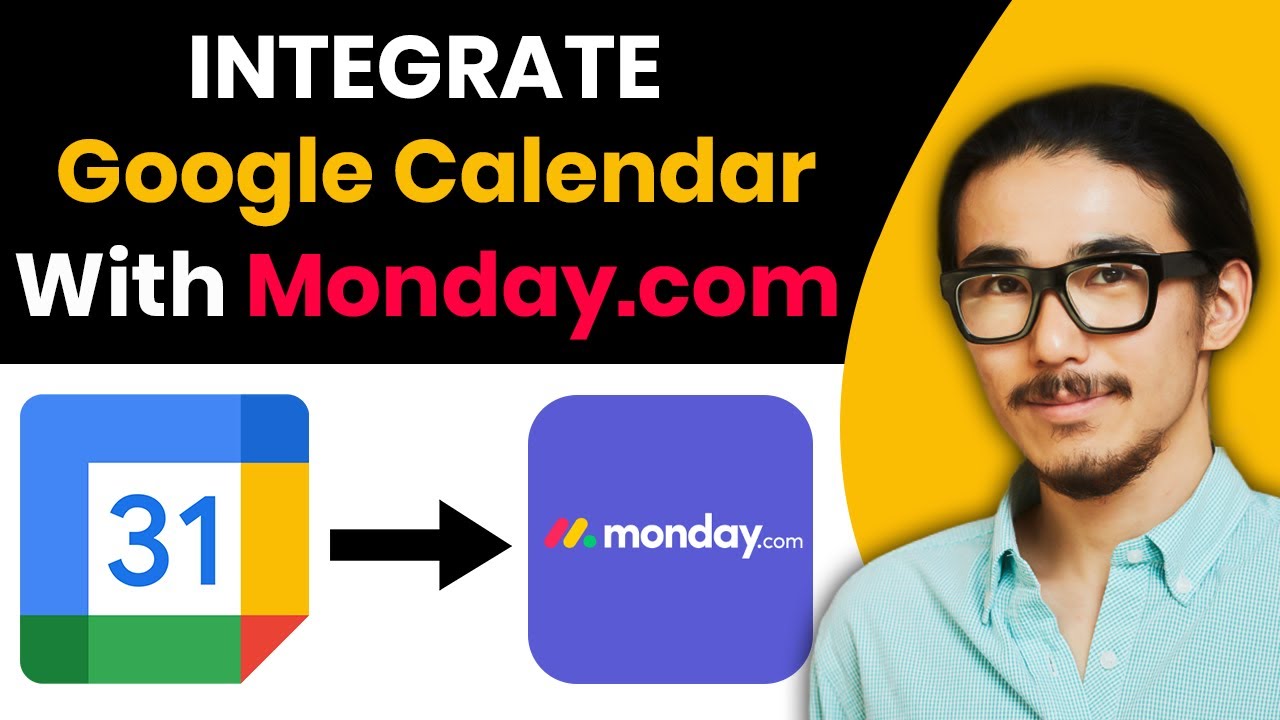 INTEGRATE
Google Calendar
With Monday.com

31

monday.com